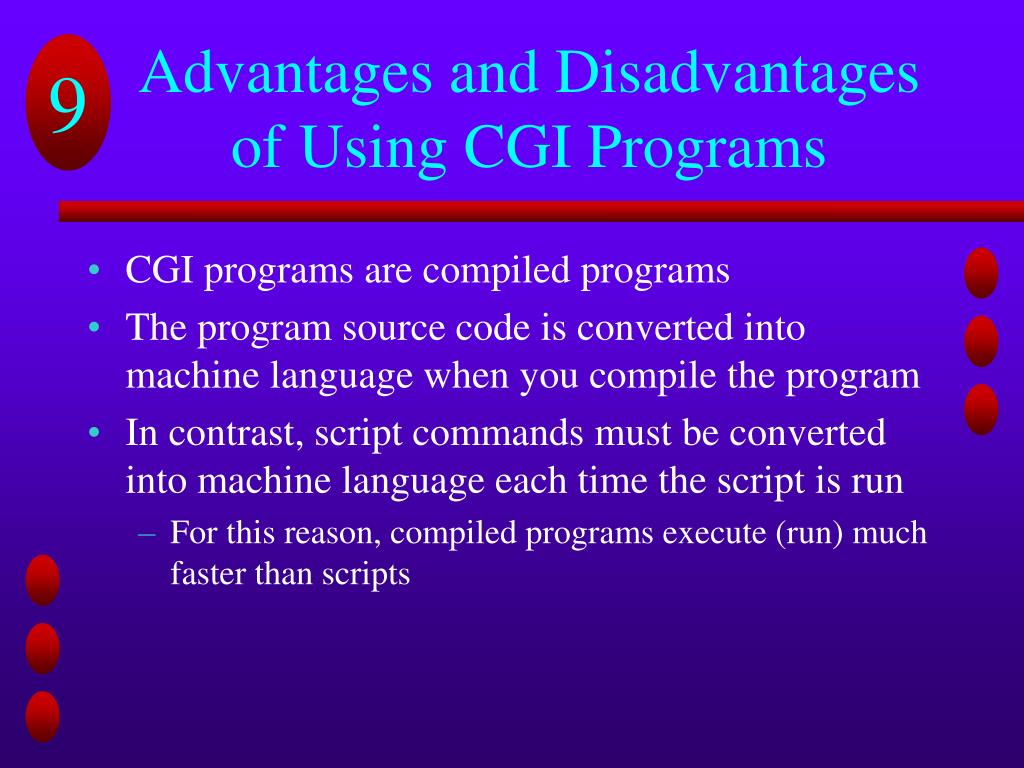 9

Advantages and Disadvantages of Using CGI Programs

• CGI programs are compiled programs
• The program source code is converted into machine language when you compile the program
• In contrast, script commands must be converted into machine language each time the script is run
– For this reason, compiled programs execute (run) much faster than scripts